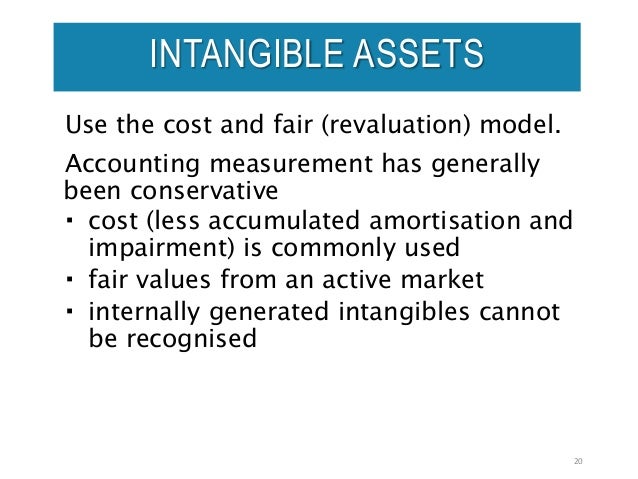 INTANGIBLE ASSETS

Use the cost and fair (revaluation) model.

Accounting measurement has generally been conservative
▪ cost (less accumulated amortisation and impairment) is commonly used
▪ fair values from an active market
▪ internally generated intangibles cannot be recognised

20